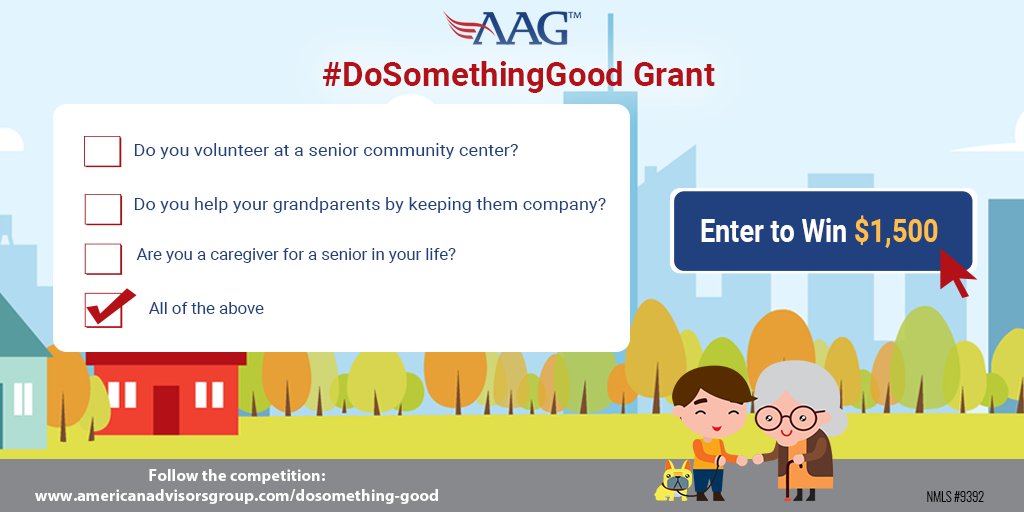 AAG™

#DoSomethingGood Grant

Do you volunteer at a senior community center?

Do you help your grandparents by keeping them company?

Are you a caregiver for a senior in your life?

All of the above

Enter to Win $1,500

Follow the competition:
www.americanadvisorsgroup.com/dosomething-good

NMLS #9392